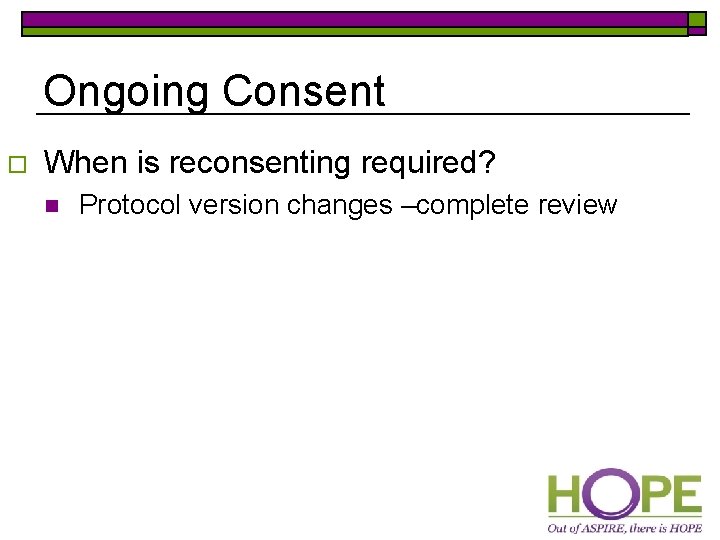 Ongoing Consent

When is reconsenting required?

Protocol version changes –complete review

HOPE

Out of ASPIRE, there is HOPE